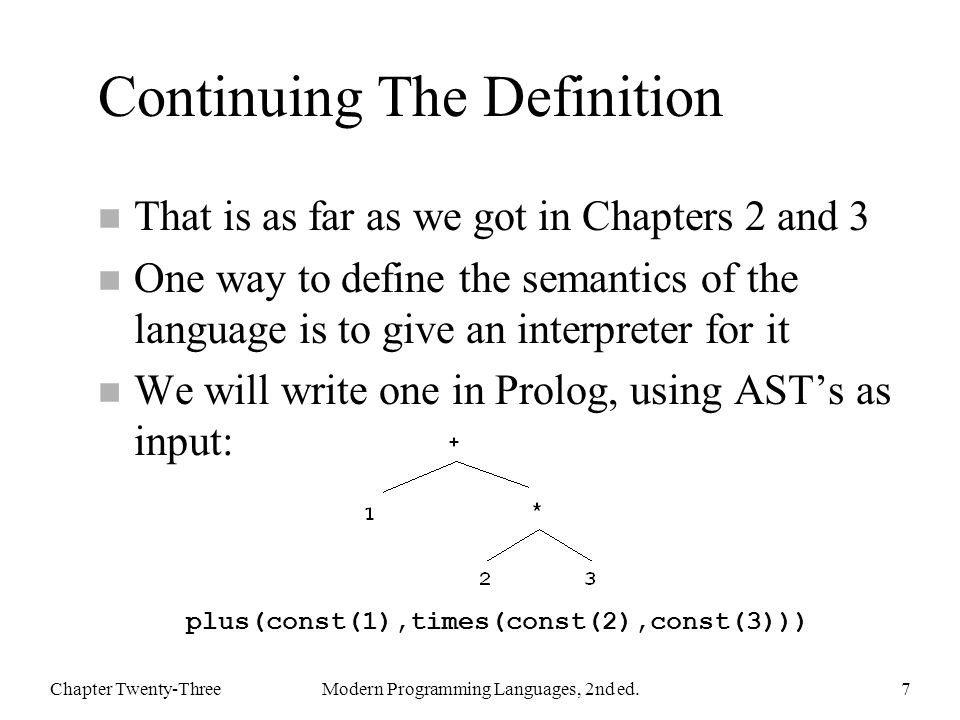 Continuing The Definition

That is as far as we got in Chapters 2 and 3

One way to define the semantics of the language is to give an interpreter for it

We will write one in Prolog, using AST's as input:

+

1

*

2

3

plus(const(1),times(const(2),const(3)))

Chapter Twenty-Three

Modern Programming Languages, 2nd ed.

7